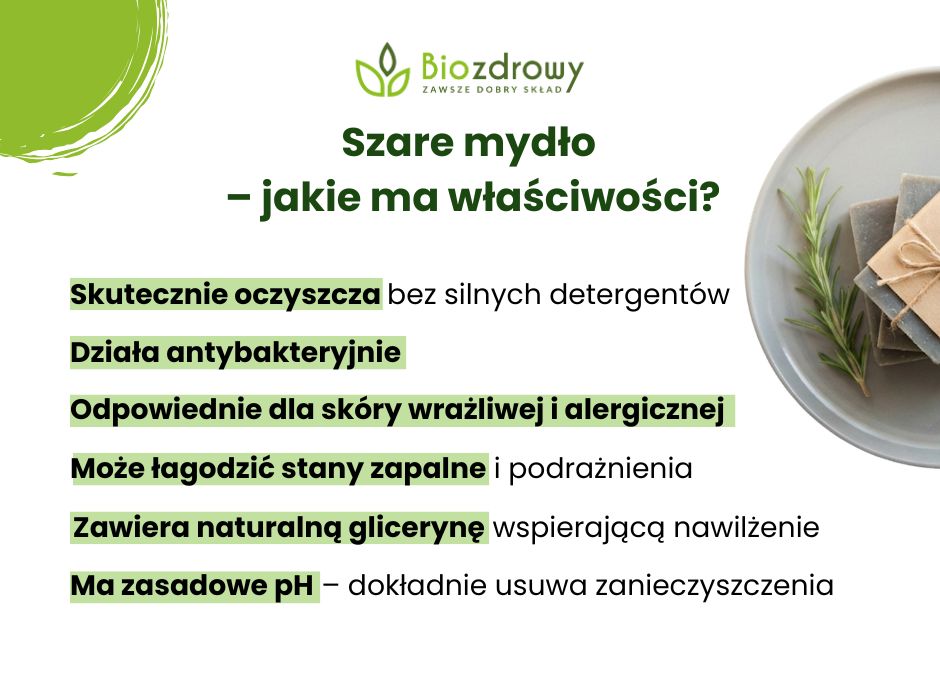 Biozdrowy
ZAWSZE DOBRY SKŁAD

Szare mydło – jakie ma właściwości?

Skutecznie oczyszcza bez silnych detergentów

Działa antybakteryjnie

Odpowiednie dla skóry wrażliwej i alergicznej

Może łagodzić stany zapalne i podrażnienia

Zawiera naturalną glicerynę wspierającą nawilżenie

Ma zasadowe pH – dokładnie usuwa zanieczyszczenia